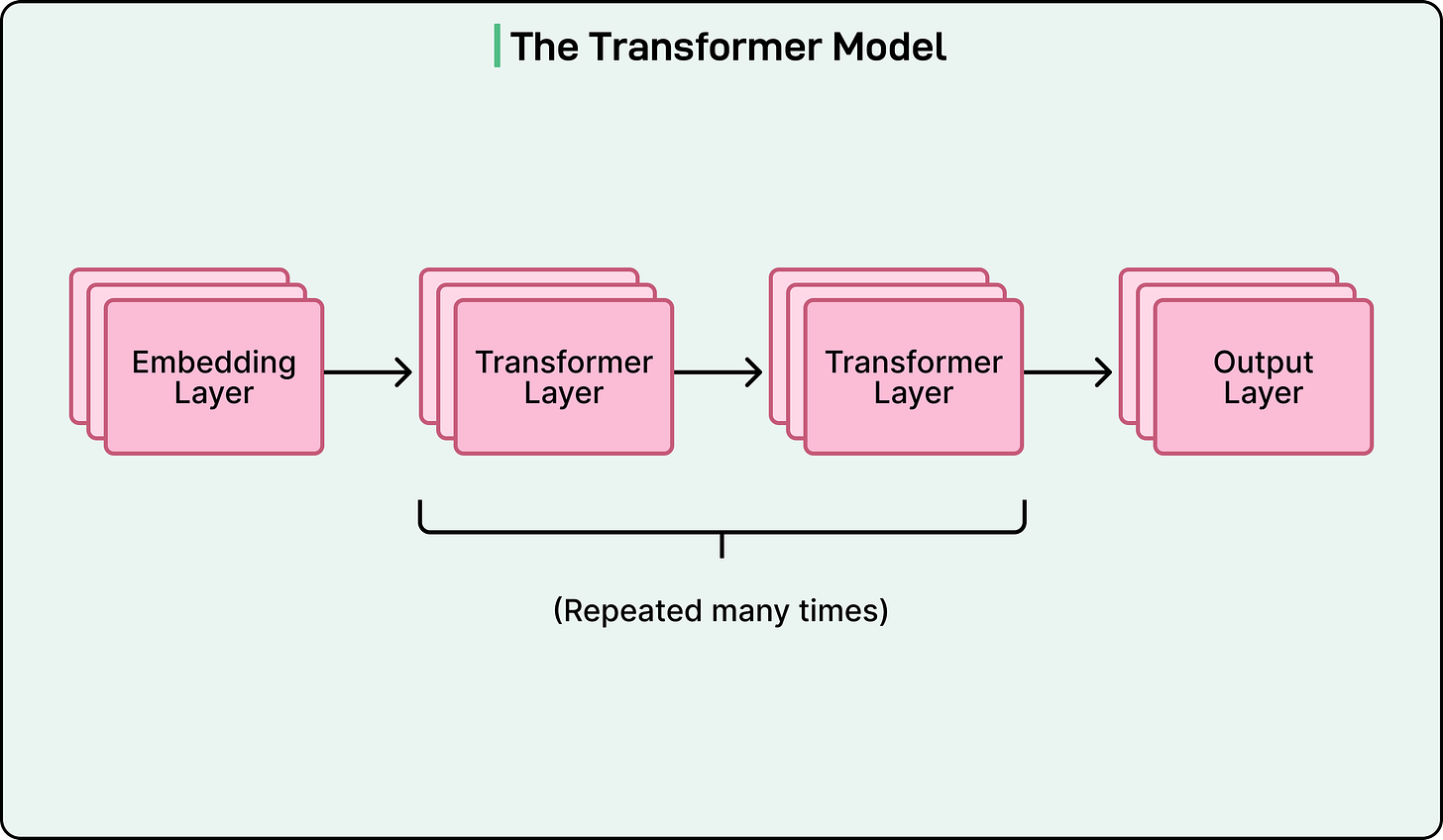 The Transformer Model

Embedding Layer

Transformer Layer

Transformer Layer

Output Layer

(Repeated many times)